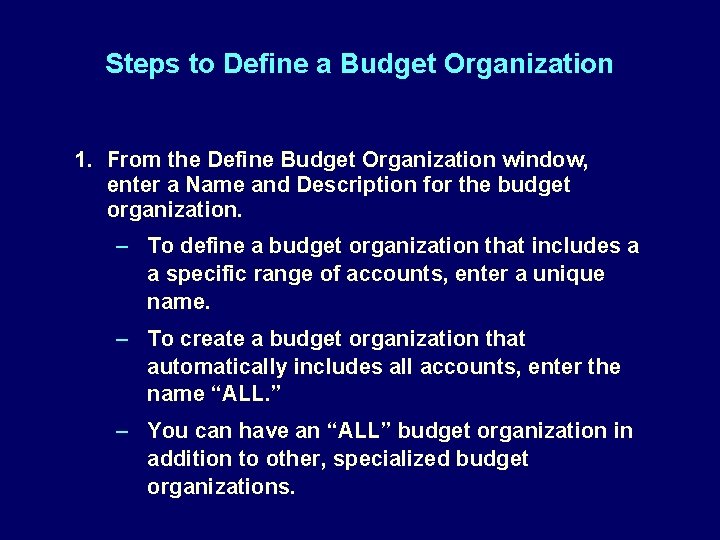 Steps to Define a Budget Organization

1. From the Define Budget Organization window, enter a Name and Description for the budget organization.

– To define a budget organization that includes a a specific range of accounts, enter a unique name.

– To create a budget organization that automatically includes all accounts, enter the name “ALL.”

– You can have an “ALL” budget organization in addition to other, specialized budget organizations.